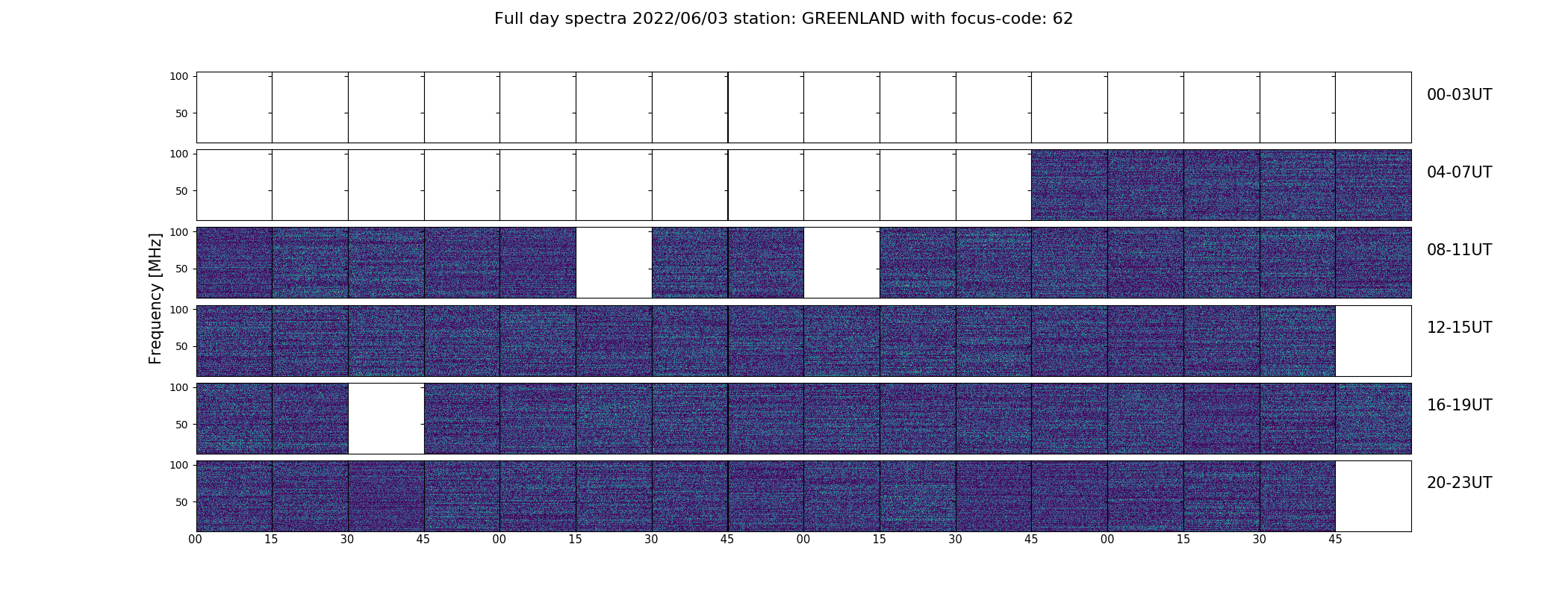 Full day spectra 2022/06/03 station: GREENLAND with focus-code: 62

Frequency [MHz]

100
50
00-03UT

100
50
04-07UT

100
50
08-11UT

100
50
12-15UT

100
50
16-19UT

100
50
20-23UT

00 15 30 45 00 15 30 45 00 15 30 45 00 15 30 45